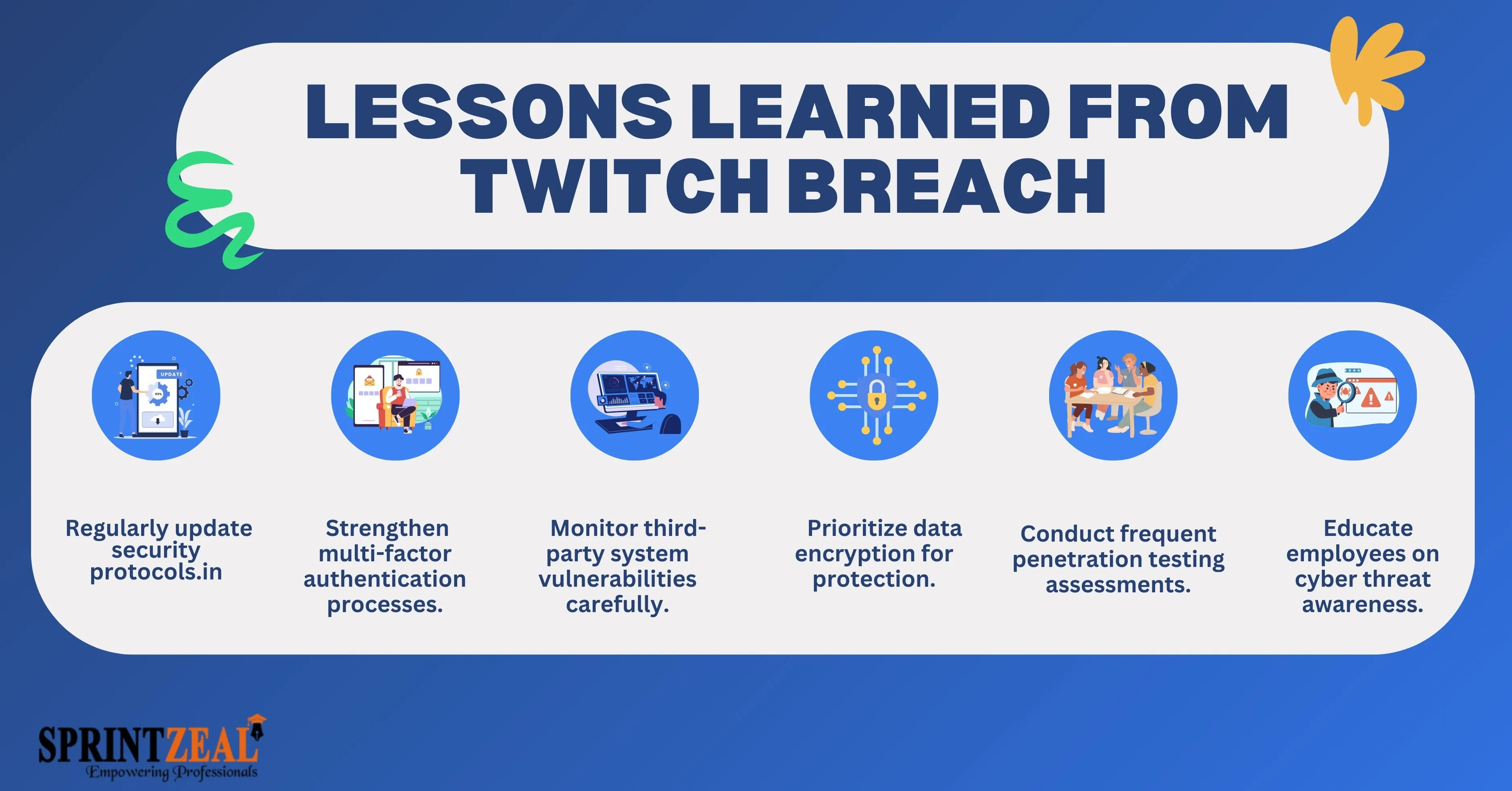 LESSONS LEARNED FROM TWITCH BREACH

UPDATE

Regularly update security protocols.in

Strengthen multi-factor authentication processes.

Monitor third-party system vulnerabilities carefully.

Prioritize data encryption for protection.

Conduct frequent penetration testing assessments.

Educate employees on cyber threat awareness.

SPRINTZEAL
Empowering Professionals